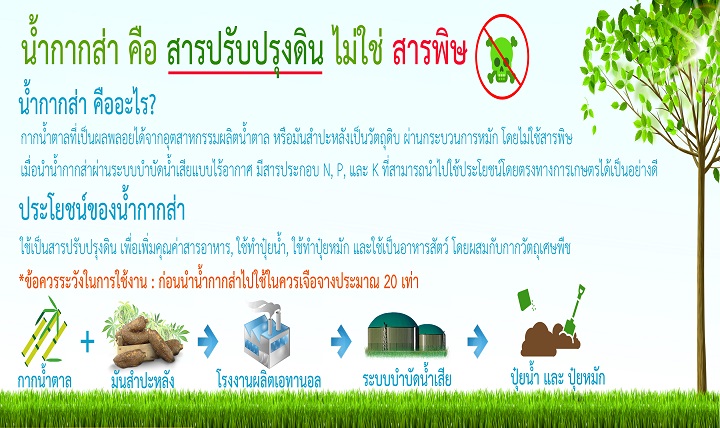 น้ำกากส่า คือ สารปรับปรุงดิน ไม่ใช่ สารพิษ

น้ำกากส่า คืออะไร?

กากน้ำตาลที่เป็นผลพลอยได้จากอุตสาหกรรมผลิตน้ำตาล หรือมันสำปะหลังเป็นวัตถุดิบ ผ่านกระบวนการหมัก โดยไม่ใช้สารพิษ เมื่อนำน้ำกากส่าผ่านระบบบำบัดน้ำเสียแบบไร้อากาศ มีสารประกอบ N, P, และ K ที่สามารถนำไปใช้ประโยชน์โดยตรงทางการเกษตรได้เป็นอย่างดี

ประโยชน์ของน้ำกากส่า

ใช้เป็นสารปรับปรุงดิน เพื่อเพิ่มคุณค่าสารอาหาร, ใช้ทำปุ๋ยน้ำ, ใช้ทำปุ๋ยหมัก และใช้เป็นอาหารสัตว์ โดยผสมกับกากวัตถุเศษพืช

*ข้อควรระวังในการใช้งาน : ก่อนนำน้ำกากส่าไปใช้ในควรเจือจางประมาณ 20 เท่า

กากน้ำตาล + มันสำปะหลัง โรงงานผลิตเอทานอล ระบบบำบัดน้ำเสีย ปุ๋ยน้ำ และ ปุ๋ยหมัก